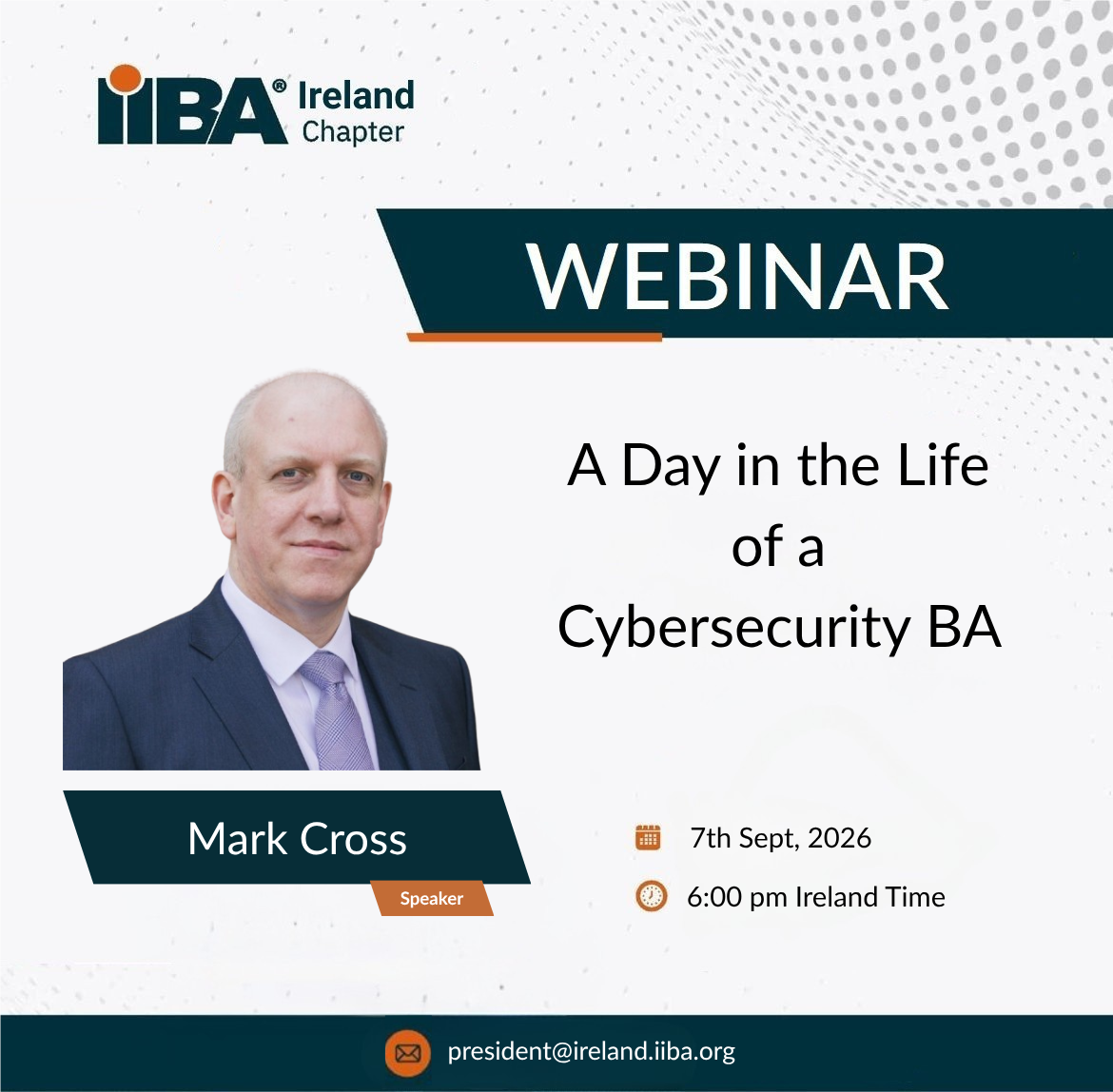 IIBA® Ireland Chapter

WEBINAR

A Day in the Life of a Cybersecurity BA

Mark Cross

Speaker

7th Sept, 2026

6:00 pm Ireland Time

president@ireland.iiba.org